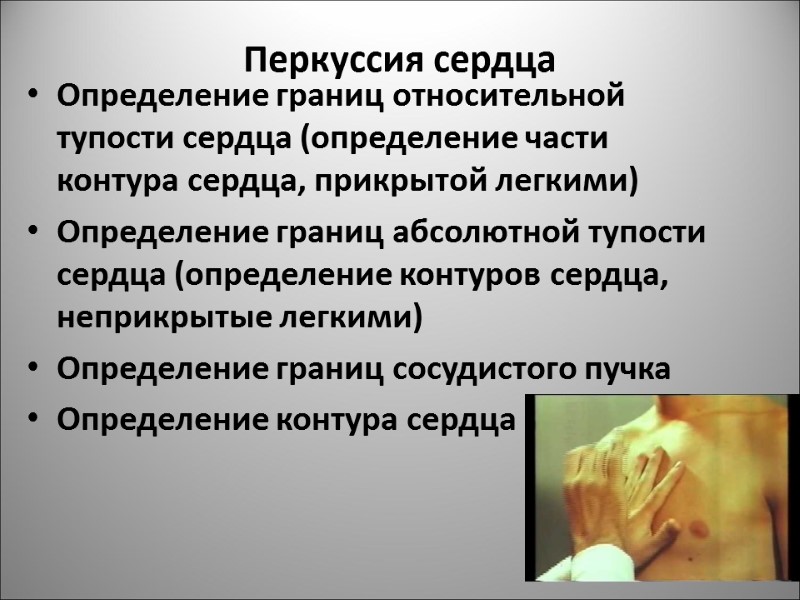 Перкуссия сердца

• Определение границ относительной тупости сердца (определение части контура сердца, прикрытой легкими)
• Определение границ абсолютной тупости сердца (определение контуров сердца, неприкрытые легкими)
• Определение границ сосудистого пучка
• Определение контура сердца